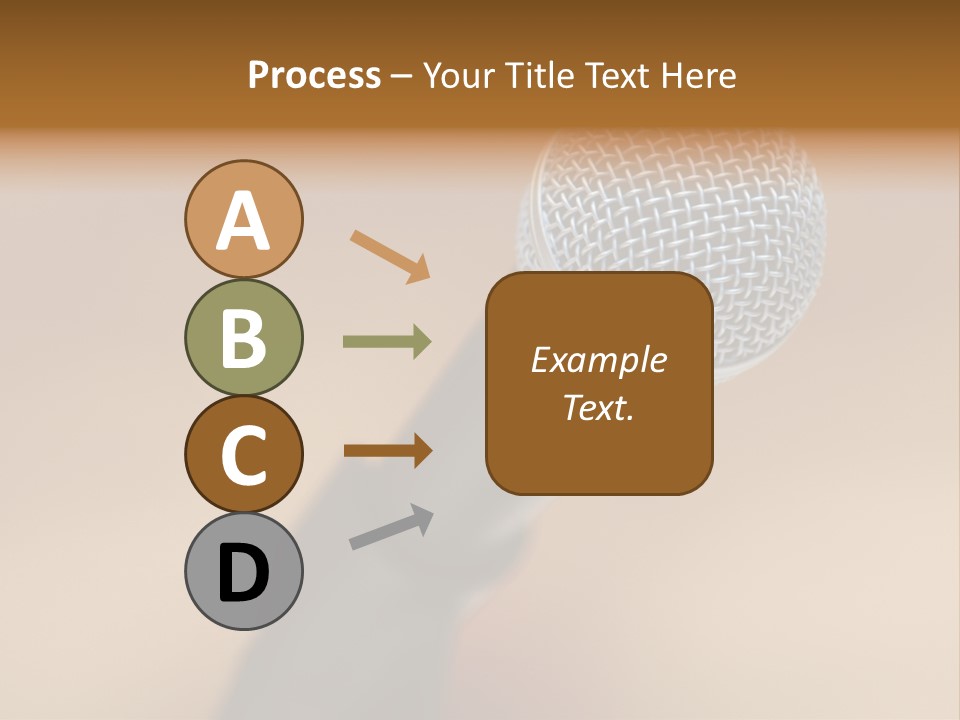 Process – Your Title Text Here

A

B

C

D

Example Text.